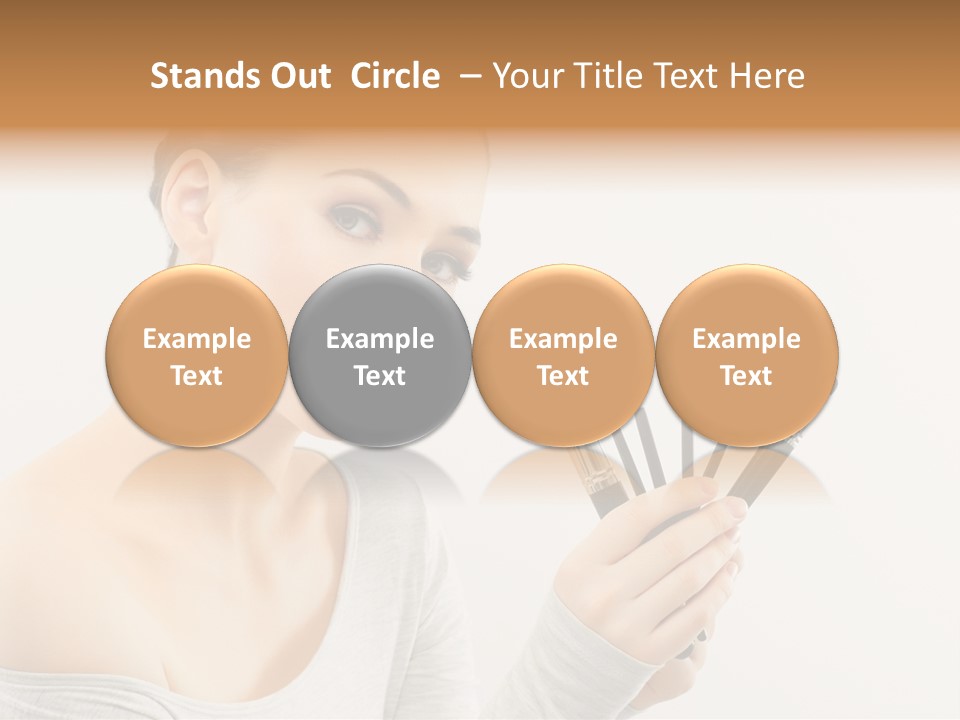 Stands Out Circle – Your Title Text Here

Example Text

Example Text

Example Text

Example Text